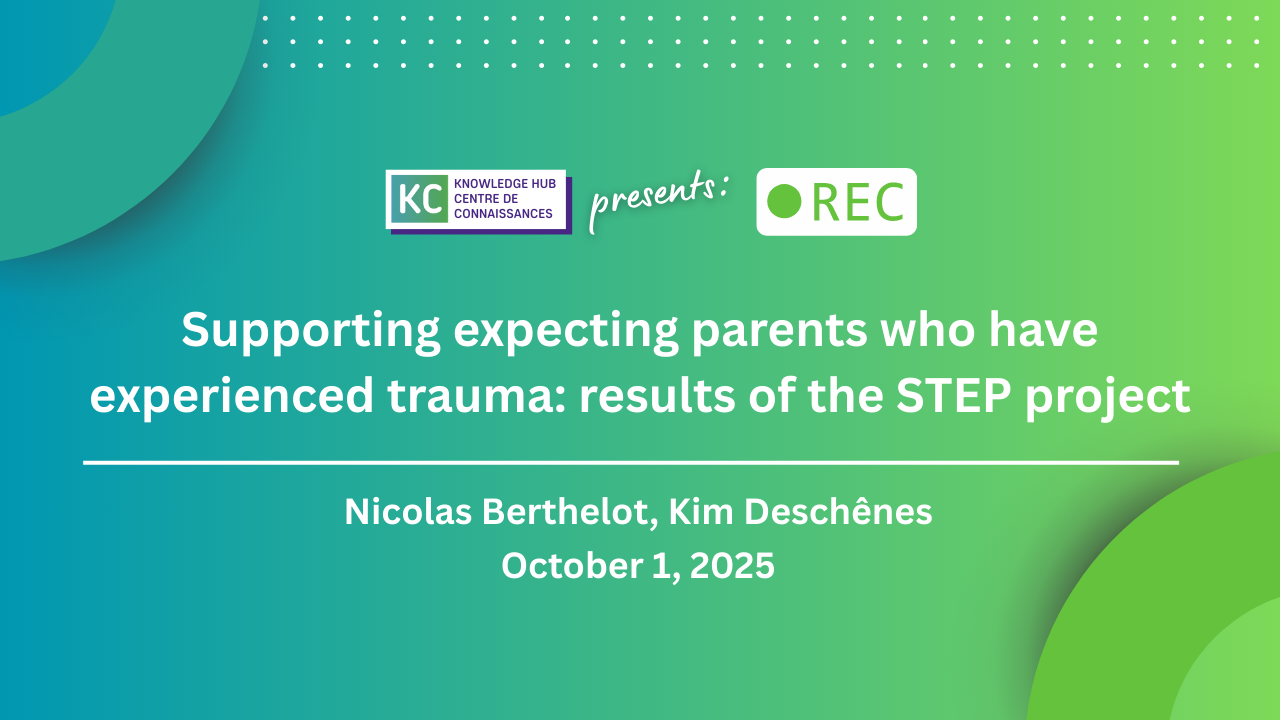 KC KNOWLEDGE HUB CENTRE DE CONNAISSANCES

presents:

REC

Supporting expecting parents who have experienced trauma: results of the STEP project

Nicolas Berthelot, Kim Deschênes
October 1, 2025